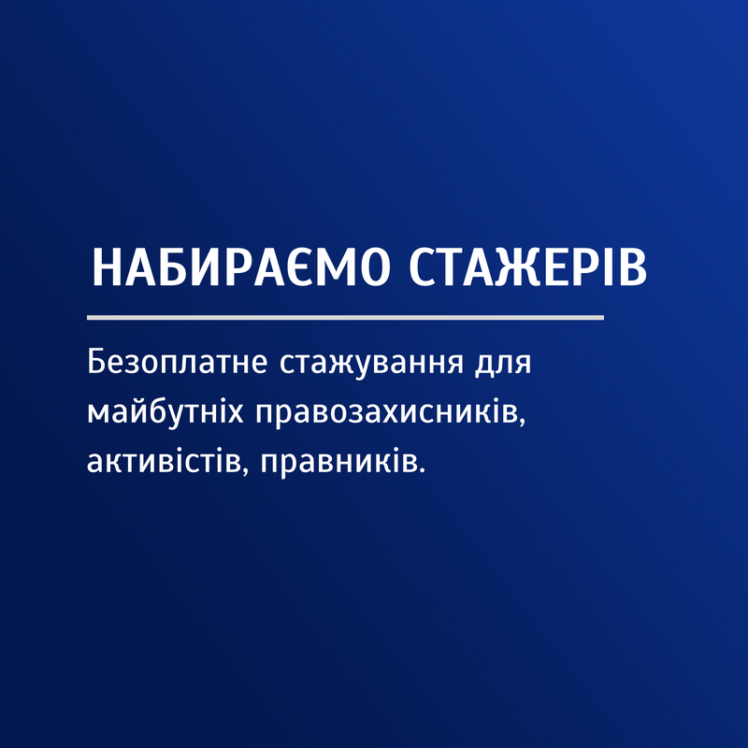 НАБИРАЄМО СТАЖЕРІВ

Безоплатне стажування для майбутніх правозахисників, активістів, правників.